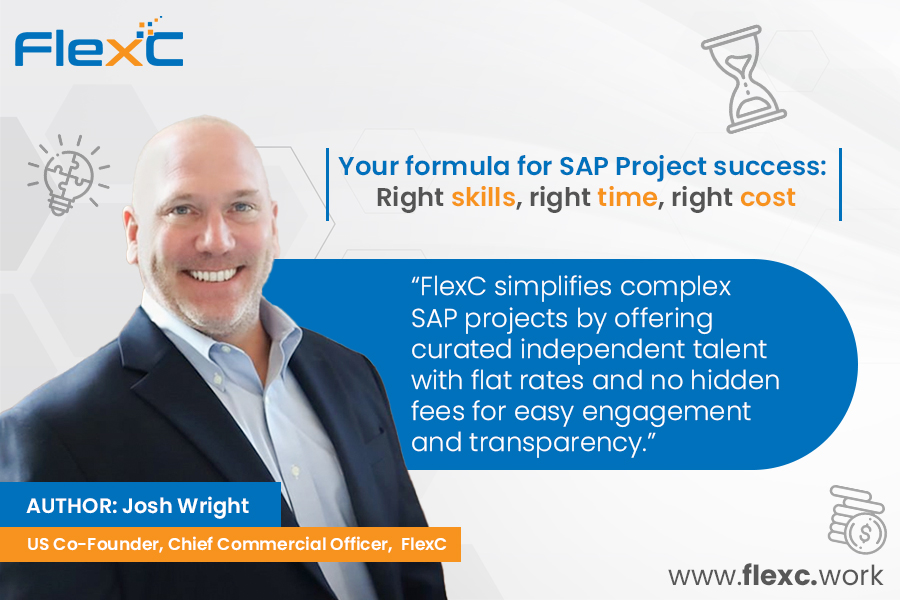 FlexC

Your formula for SAP Project success: Right skills, right time, right cost

“FlexC simplifies complex SAP projects by offering curated independent talent with flat rates and no hidden fees for easy engagement and transparency.”

AUTHOR: Josh Wright

US Co-Founder, Chief Commercial Officer, FlexC

www.flexc.work